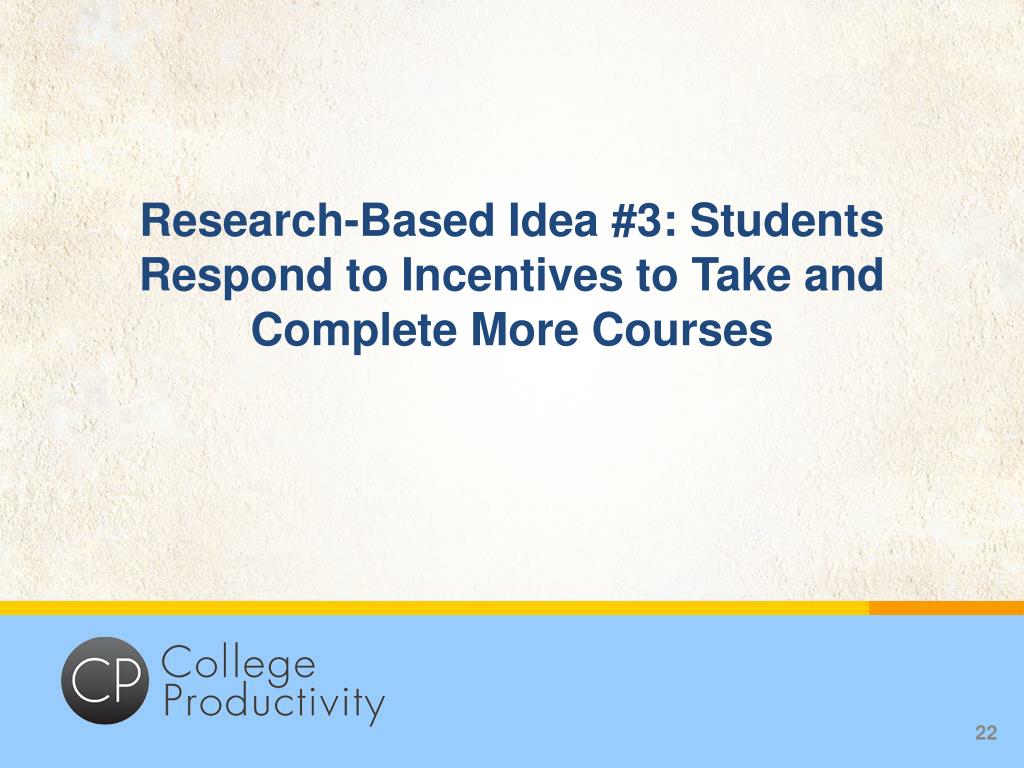 Research-Based Idea #3: Students Respond to Incentives to Take and Complete More Courses

CP College Productivity

22